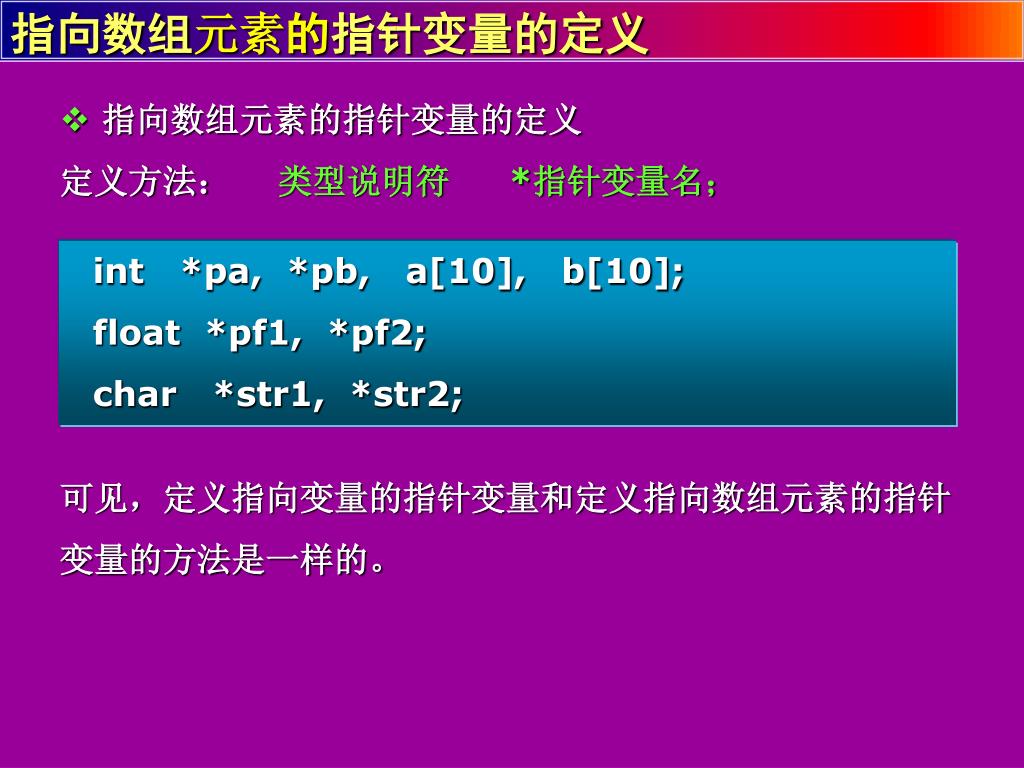 指向数组元素的指针变量的定义

❖ 指向数组元素的指针变量的定义

定义方法：　类型说明符　*指针变量名；

int *pa, *pb, a[10], b[10];
float *pf1, *pf2;
char *str1, *str2;

可见，定义指向变量的指针变量和定义指向数组元素的指针变量的方法是一样的。